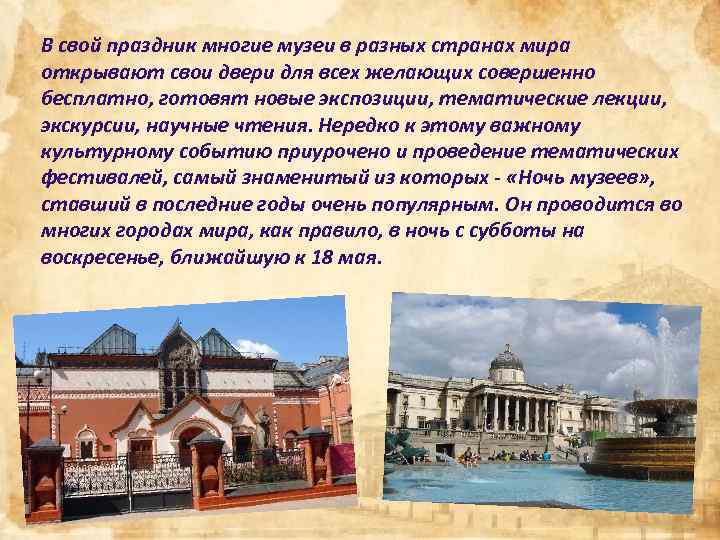 В свой праздник многие музеи в разных странах мира открывают свои двери для всех желающих совершенно бесплатно, готовят новые экспозиции, тематические лекции, экскурсии, научные чтения. Нередко к этому важному культурному событию приурочено и проведение тематических фестивалей, самый знаменитый из которых - «Ночь музеев», ставший в последние годы очень популярным. Он проводится во многих городах мира, как правило, в ночь с субботы на воскресенье, ближайшую к 18 мая.